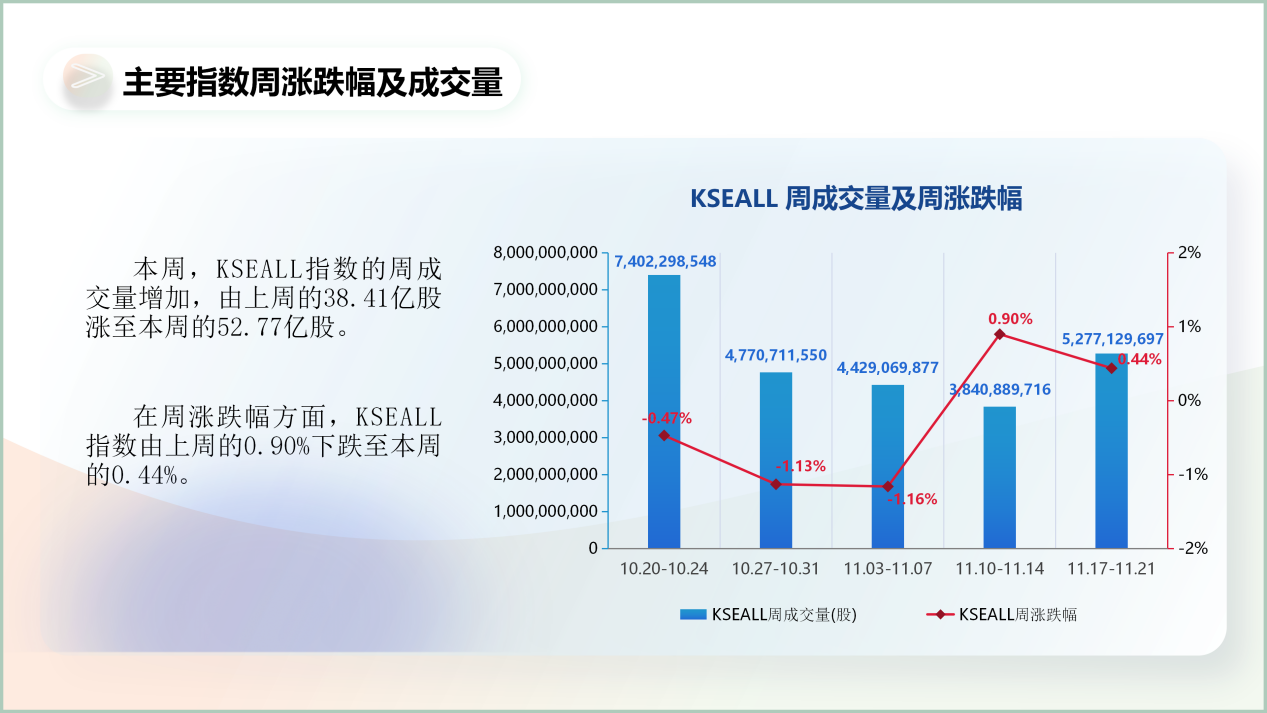 主要指数周涨跌幅及成交量

本周，KSEALL指数的周成交量增加，由上周的38.41亿股涨至本周的52.77亿股。

在周涨跌幅方面，KSEALL指数由上周的0.90%下跌至本周的0.44%。

KSEALL 周成交量及周涨跌幅

8,000,000,000
7,000,000,000
6,000,000,000
5,000,000,000
4,000,000,000
3,000,000,000
2,000,000,000
1,000,000,000
0

2%
1%
0%
-1%
-2%

7,402,298,548
4,770,711,550
4,429,069,877
3,840,889,716
5,277,129,697

-0.47%
-1.13%
-1.16%
0.90%
0.44%

10.20-10.24
10.27-10.31
11.03-11.07
11.10-11.14
11.17-11.21

KSEALL周成交量(股)
KSEALL周涨跌幅